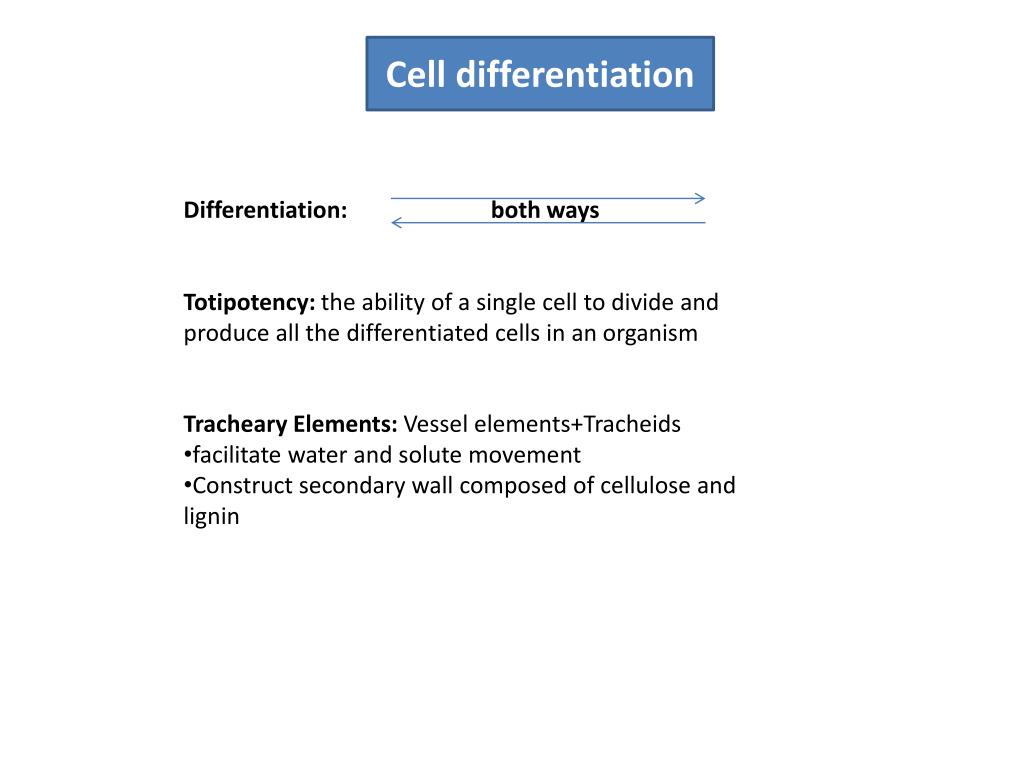 Cell differentiation

Differentiation: both ways

Totipotency: the ability of a single cell to divide and produce all the differentiated cells in an organism

Tracheary Elements: Vessel elements+Tracheids
•facilitate water and solute movement
•Construct secondary wall composed of cellulose and lignin